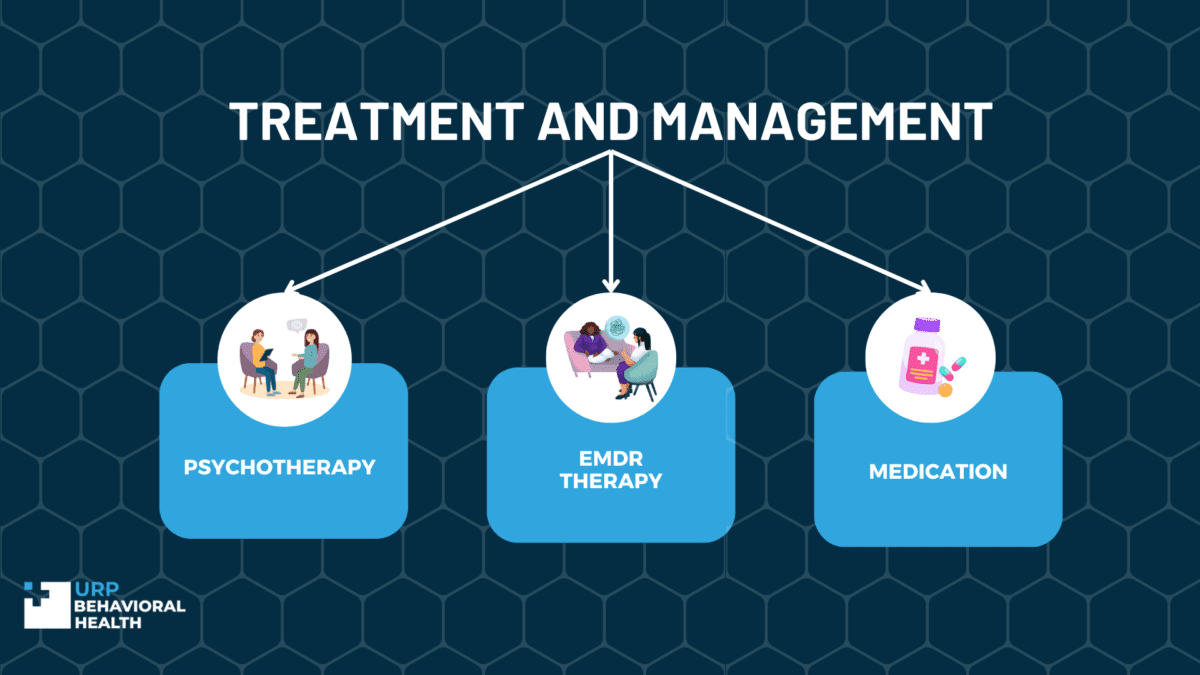 TREATMENT AND MANAGEMENT

PSYCHOTHERAPY

EMDR THERAPY

MEDICATION

URP BEHAVIORAL HEALTH